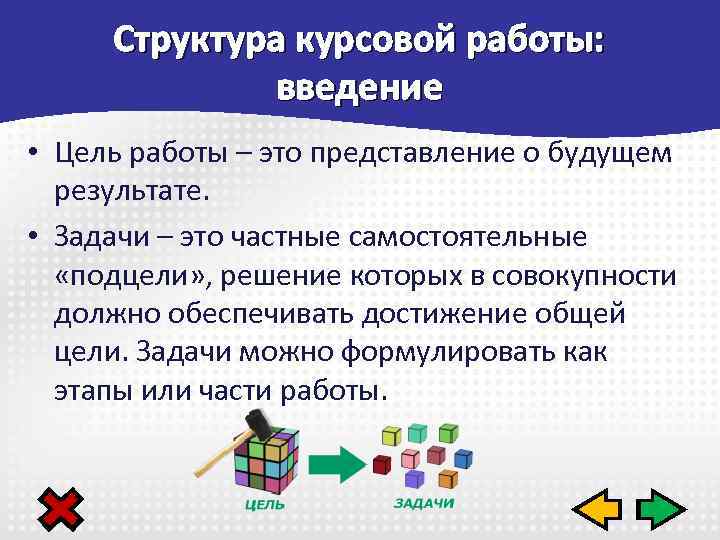 Структура курсовой работы: введение

• Цель работы – это представление о будущем результате.

• Задачи – это частные самостоятельные «подцели», решение которых в совокупности должно обеспечивать достижение общей цели. Задачи можно формулировать как этапы или части работы.

ЦЕЛЬ

ЗАДАЧИ